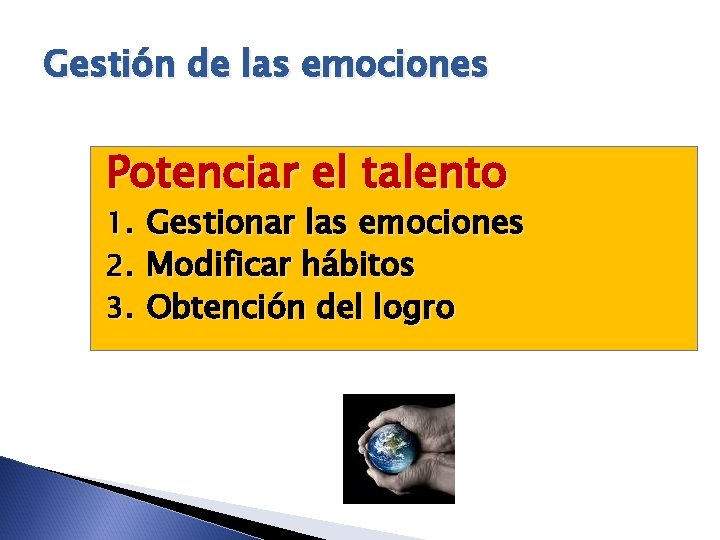 Gestión de las emociones

Potenciar el talento
1. Gestionar las emociones
2. Modificar hábitos
3. Obtención del logro